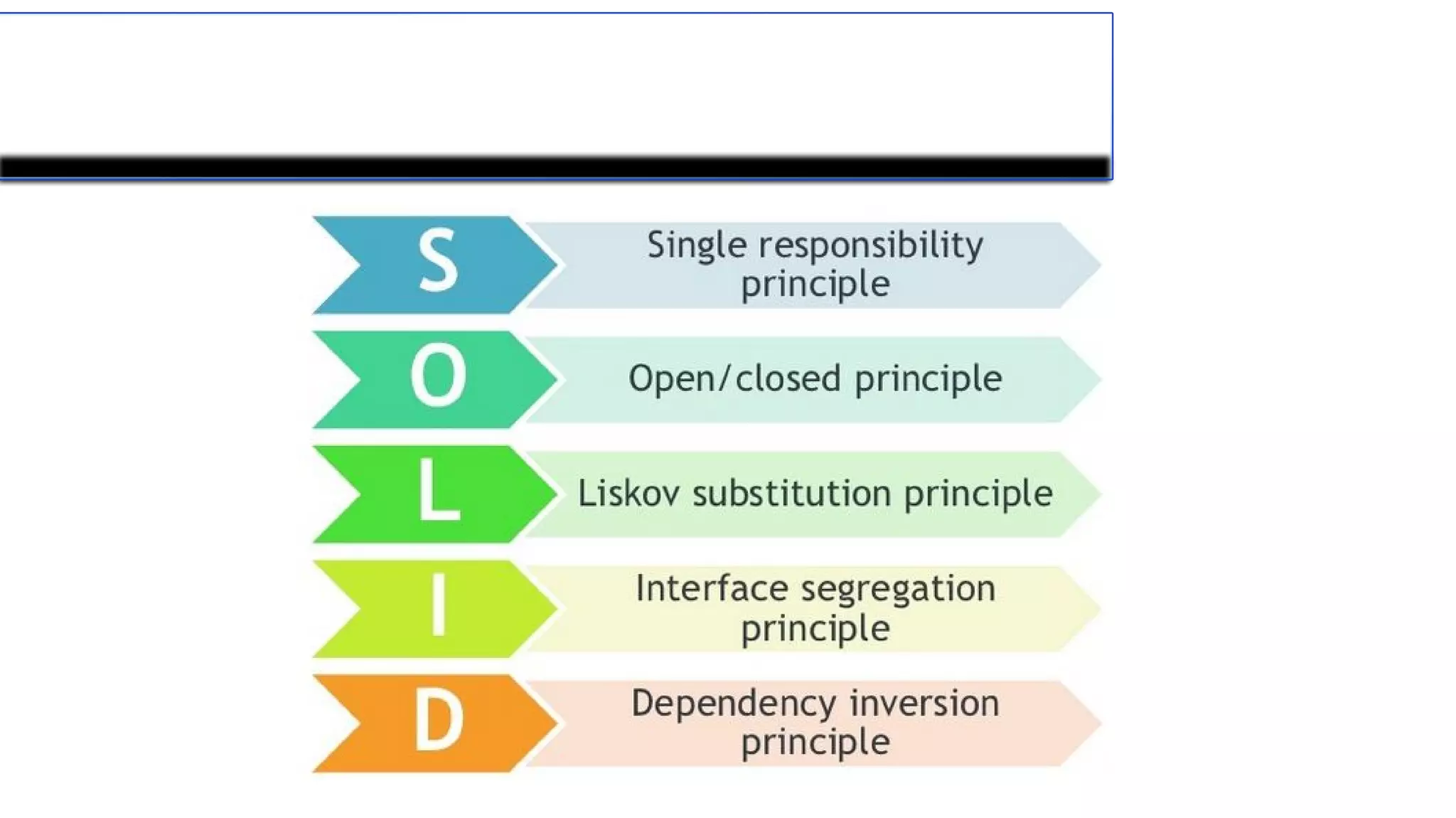 S Single responsibility principle

O Open/closed principle

L Liskov substitution principle

I Interface segregation principle

D Dependency inversion principle